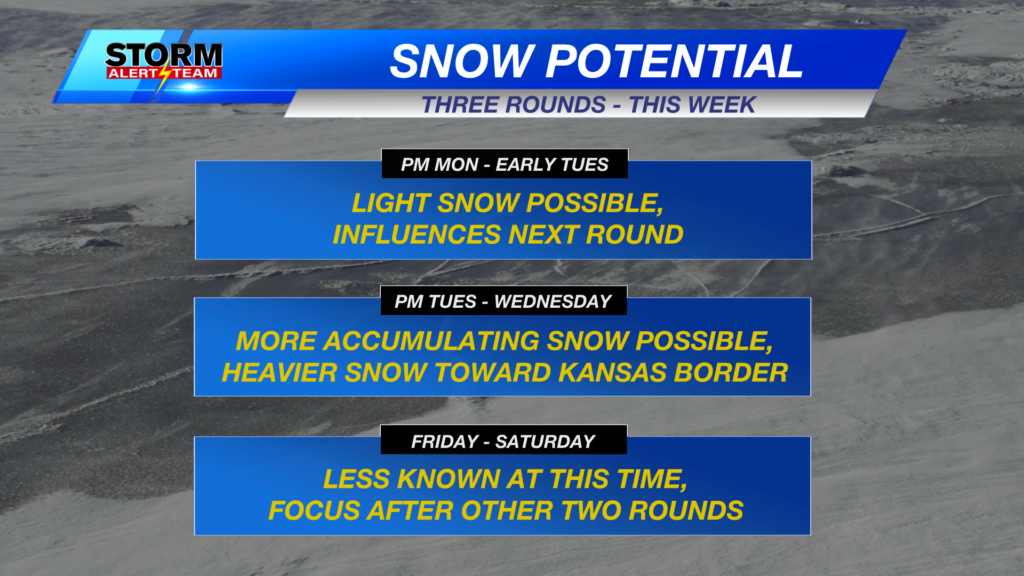 STORM ALERT TEAM

SNOW POTENTIAL

THREE ROUNDS - THIS WEEK

PM MON - EARLY TUES

LIGHT SNOW POSSIBLE, INFLUENCES NEXT ROUND

PM TUES - WEDNESDAY

MORE ACCUMULATING SNOW POSSIBLE, HEAVIER SNOW TOWARD KANSAS BORDER

FRIDAY - SATURDAY

LESS KNOWN AT THIS TIME, FOCUS AFTER OTHER TWO ROUNDS